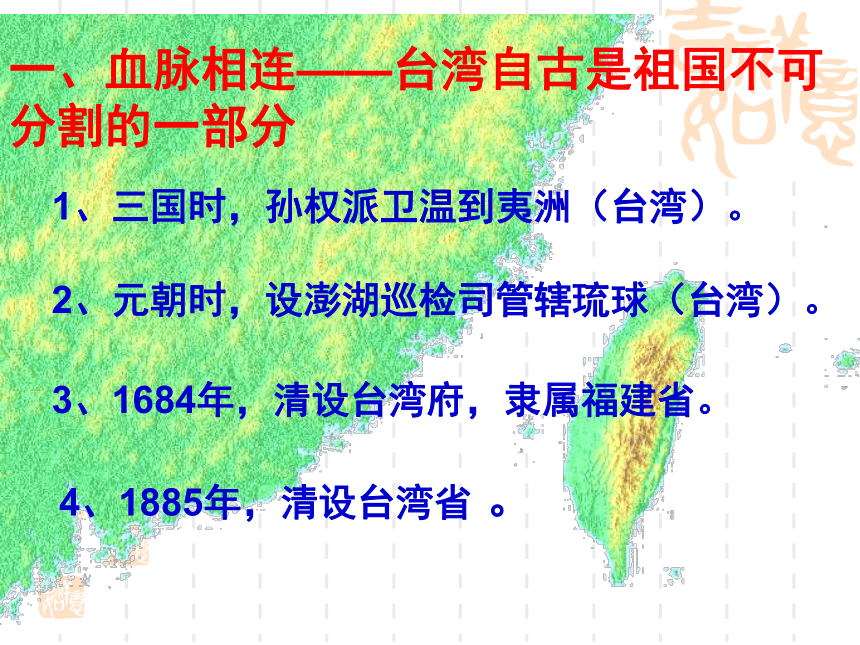 一、血脉相连——台湾自古是祖国不可分割的一部分

1、三国时，孙权派卫温到夷洲（台湾）。

2、元朝时，设澎湖巡检司管辖琉球（台湾）。

3、1684年，清设台湾府，隶属福建省。

4、1885年，清设台湾省 。